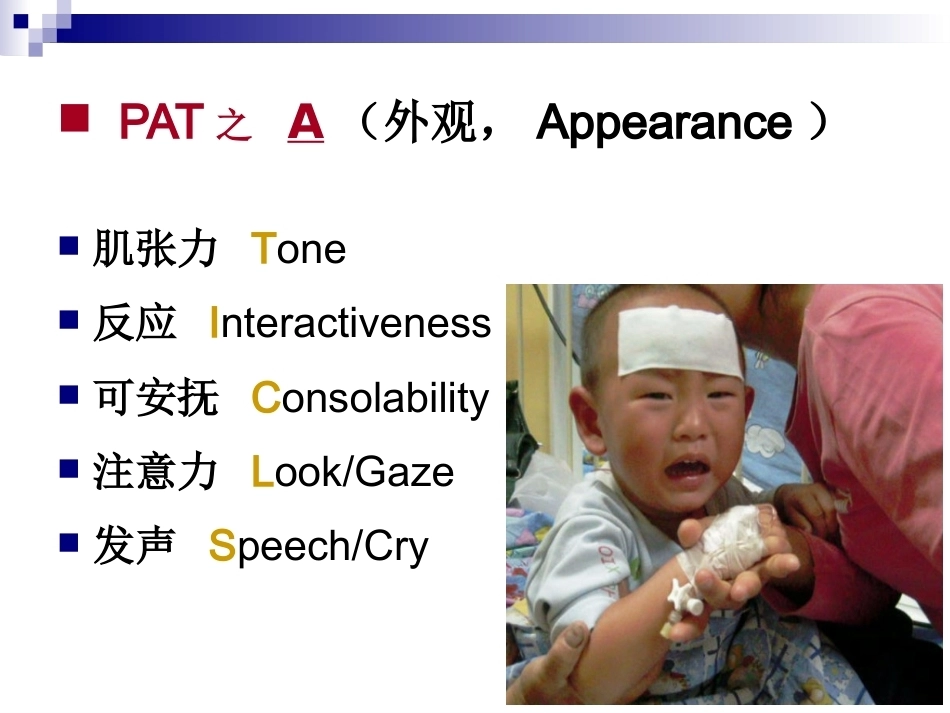 PAT 之 A （外观， Appearance ）

肌张力 Tone

反应 Interactiveness

可安抚 Consolability

注意力 Look/Gaze

发声 Speech/Cry